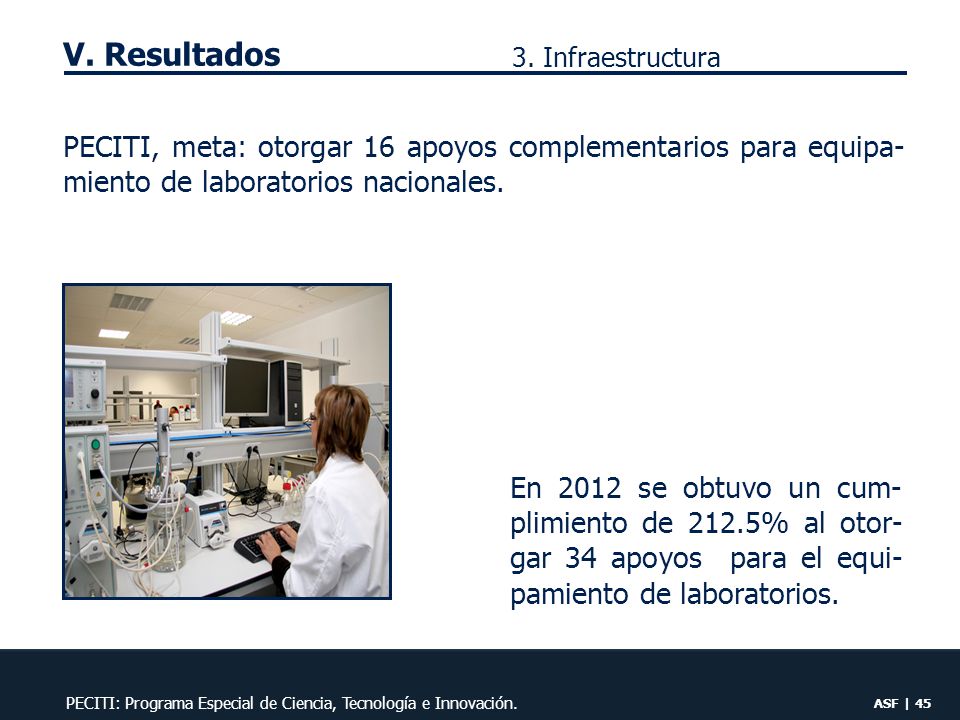 V. Resultados

3. Infraestructura

PECITI, meta: otorgar 16 apoyos complementarios para equipamiento de laboratorios nacionales.

En 2012 se obtuvo un cumplimiento de 212.5% al otorgar 34 apoyos para el equipamiento de laboratorios.

PECITI: Programa Especial de Ciencia, Tecnología e Innovación.

ASF | 45